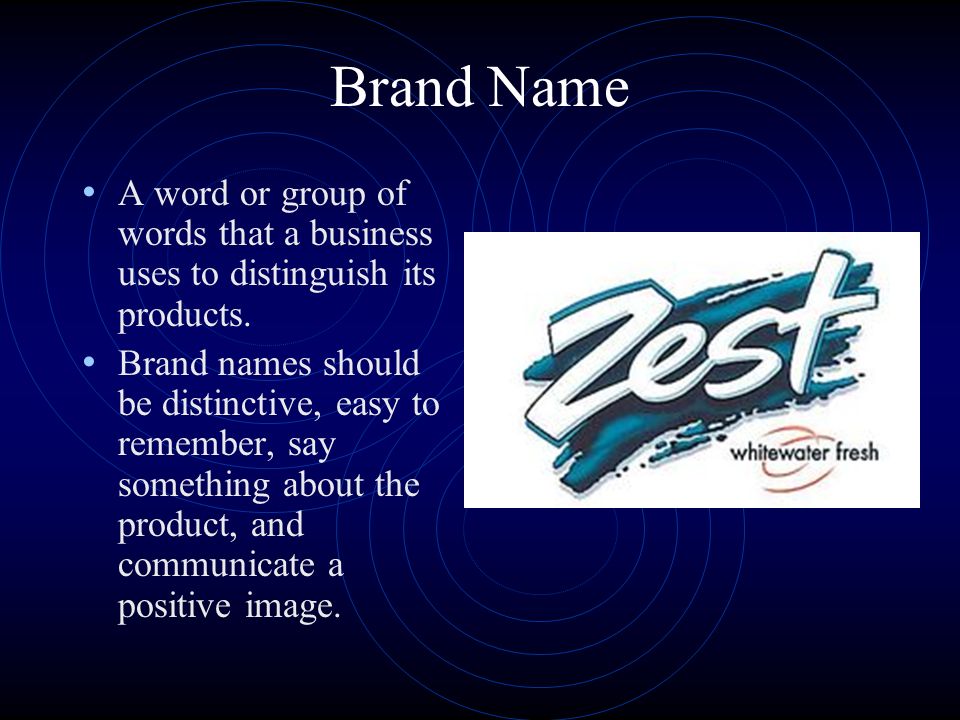 Brand Name

• A word or group of words that a business uses to distinguish its products.

• Brand names should be distinctive, easy to remember, say something about the product, and communicate a positive image.

Zest
whitewater fresh